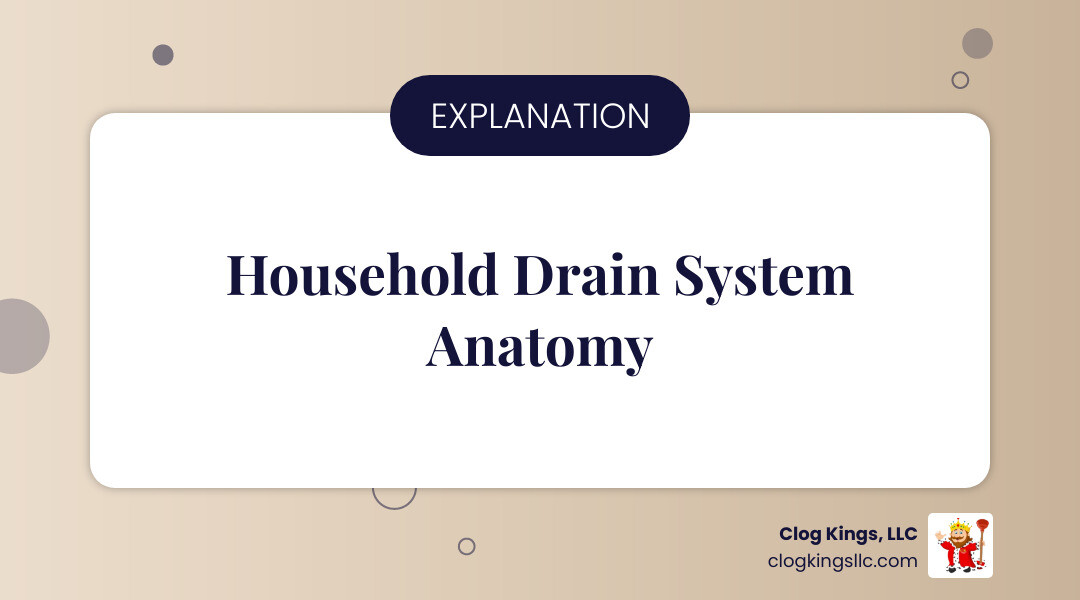 EXPLANATION

Household Drain System Anatomy

Clog Kings, LLC
clogkingsllc.com